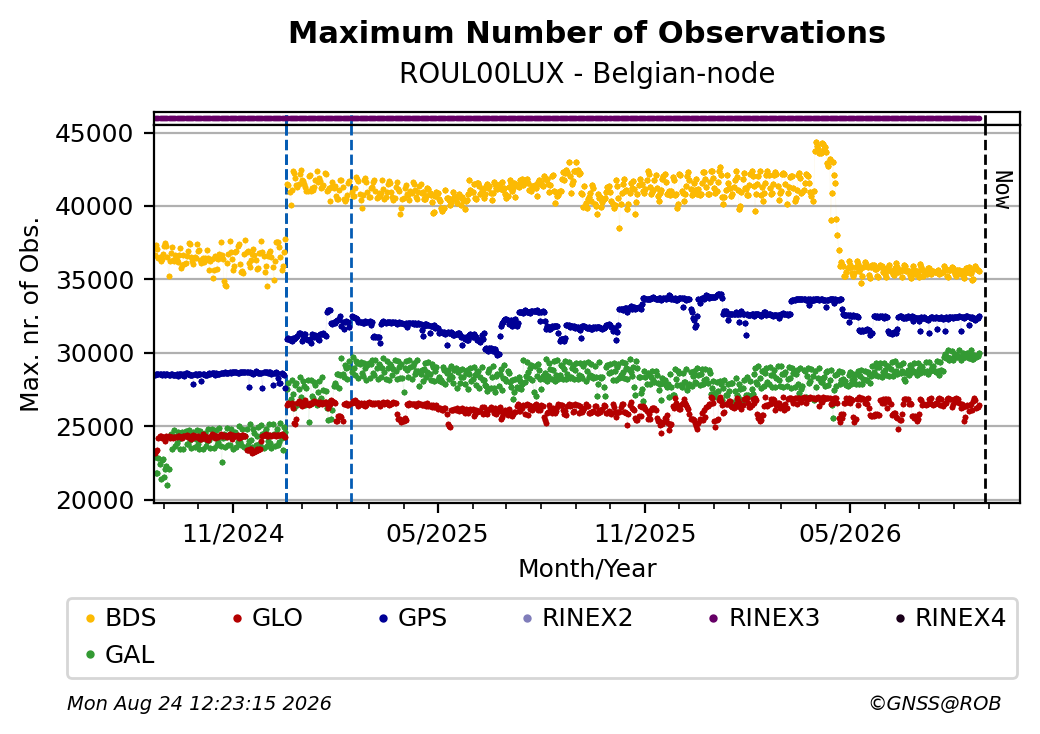 Maximum Number of Observations
ROUL00LUX - Belgian-node

Max. nr. of Obs.

45000
40000
35000
30000
25000
20000

Now

11/2024
05/2025
11/2025
05/2026

Month/Year

BDS
GLO
GPS
RINEX2
RINEX3
RINEX4
GAL

Mon Aug 24 12:23:15 2026
©GNSS@ROB